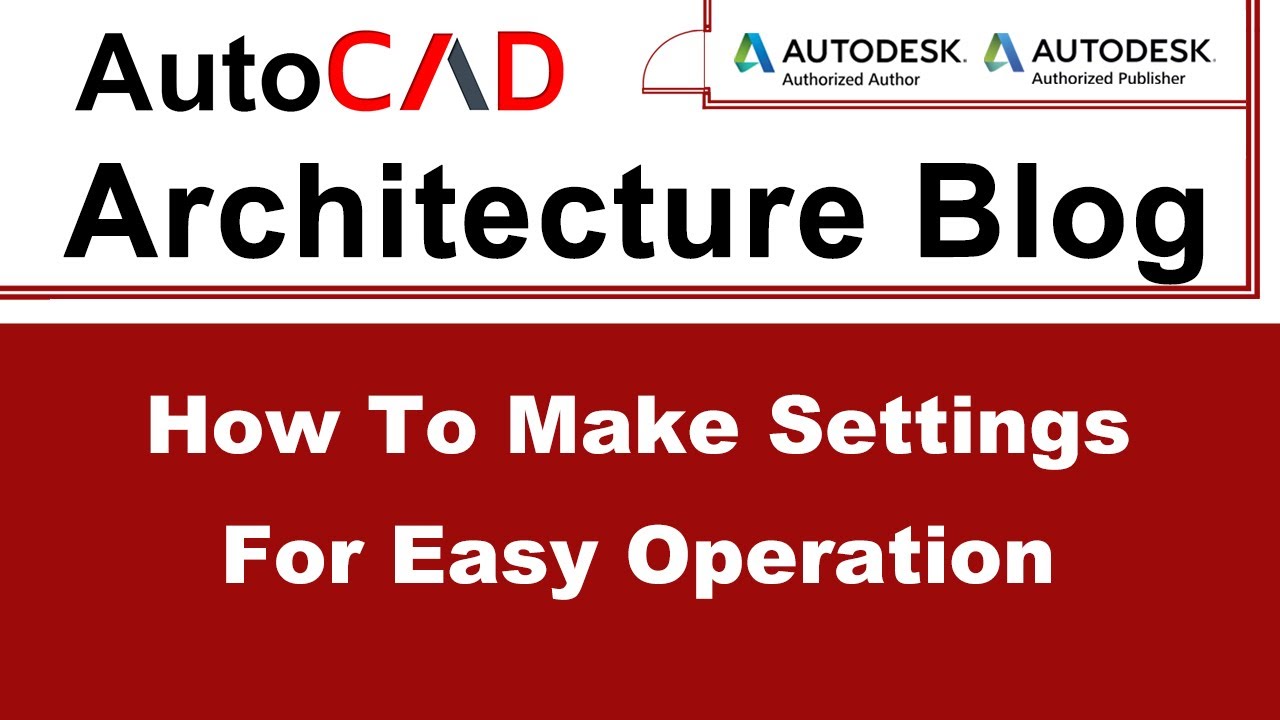 AutoCAD

AUTODESK. Authorized Author

AUTODESK. Authorized Publisher

Architecture Blog

How To Make Settings For Easy Operation